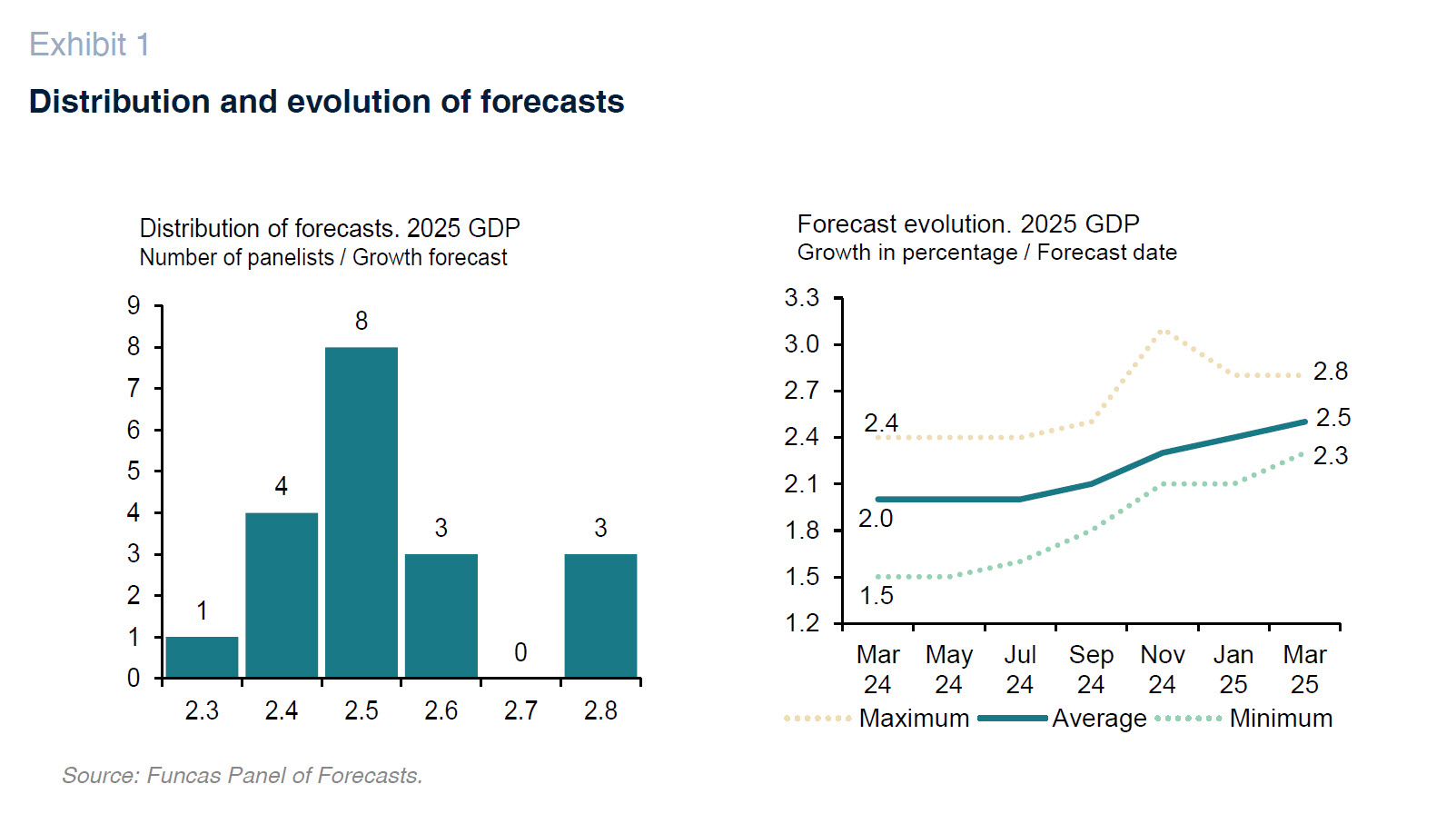 Exhibit 1

Distribution and evolution of forecasts

Distribution of forecasts. 2025 GDP
Number of panelists / Growth forecast

9
8
7
6
5
4
3
2
1
0

1
4
8
3
0
3

2.3
2.4
2.5
2.6
2.7
2.8

Forecast evolution. 2025 GDP
Growth in percentage / Forecast date

3.3
3.0
2.7
2.4
2.1
1.8
1.5
1.2

2.4
2.0
1.5
2.8
2.5
2.3

Mar 24
May 24
Jul 24
Sep 24
Nov 24
Jan 25
Mar 25

Maximum
Average
Minimum

Source: Funcas Panel of Forecasts.